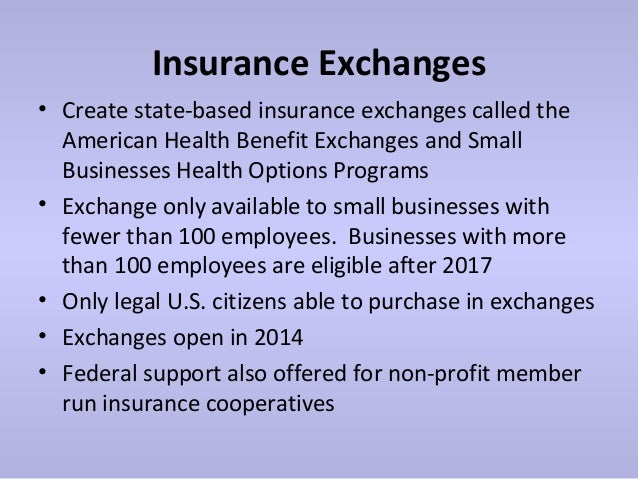 Insurance Exchanges

• Create state-based insurance exchanges called the American Health Benefit Exchanges and Small Businesses Health Options Programs
• Exchange only available to small businesses with fewer than 100 employees. Businesses with more than 100 employees are eligible after 2017
• Only legal U.S. citizens able to purchase in exchanges
• Exchanges open in 2014
• Federal support also offered for non-profit member run insurance cooperatives